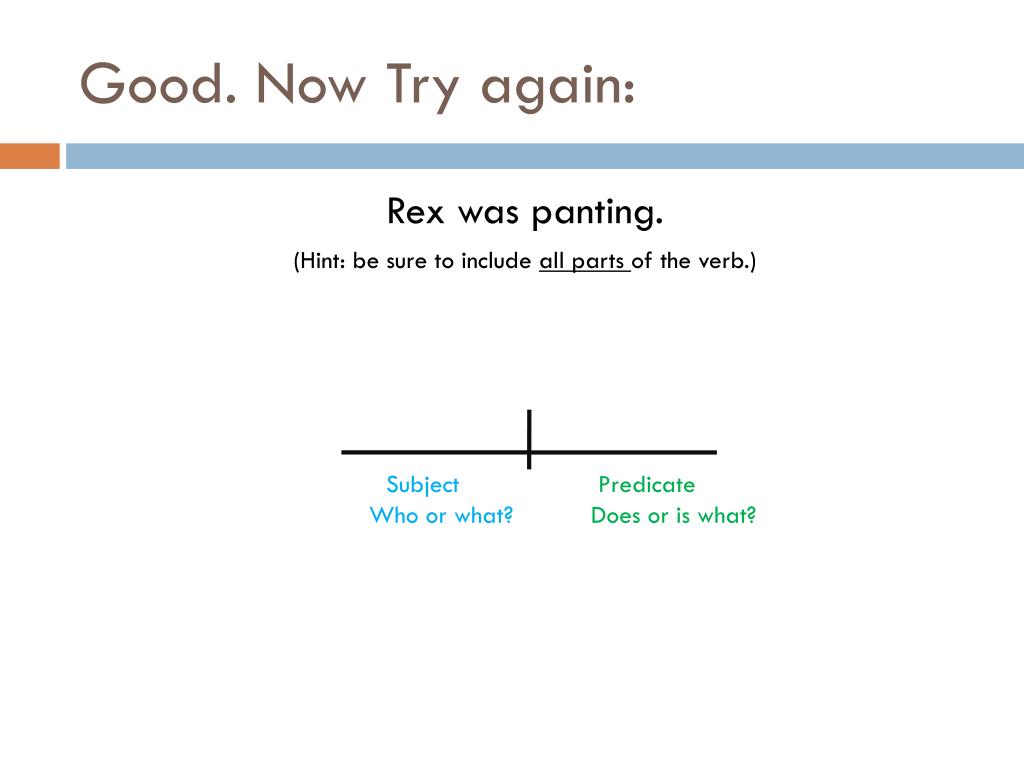 Good. Now Try again:

Rex was panting.

(Hint: be sure to include all parts of the verb.)

Subject
Who or what?

Predicate
Does or is what?